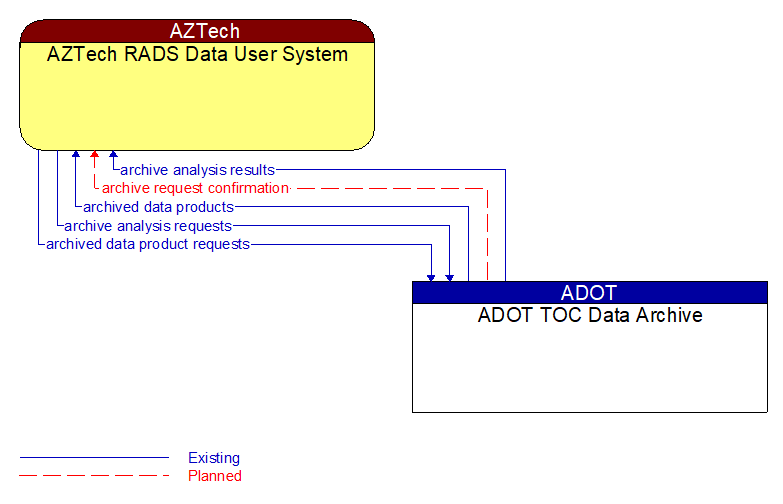 AZTech
AZTech RADS Data User System

archive analysis results
archive request confirmation
archived data products
archive analysis requests
archived data product requests

ADOT
ADOT TOC Data Archive

Existing
Planned